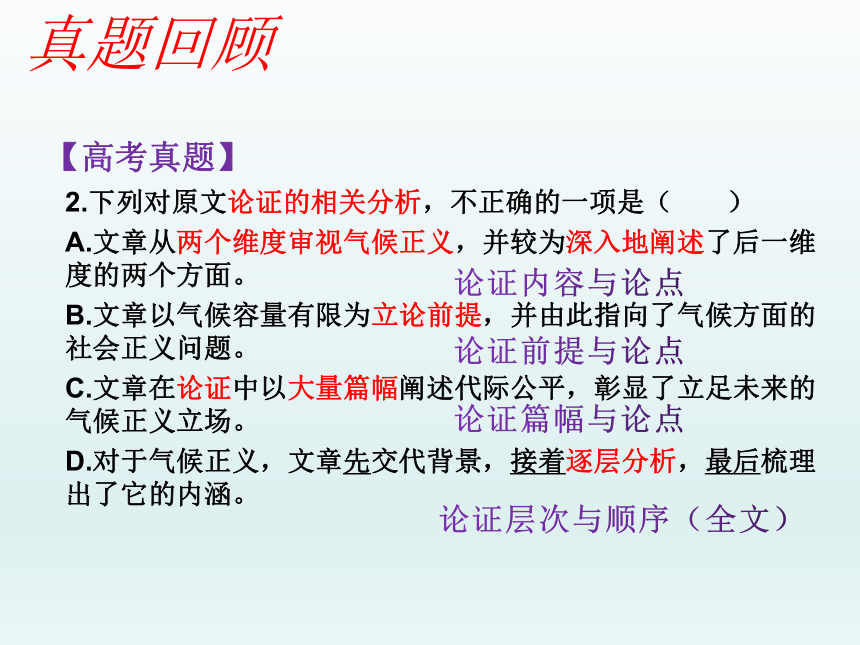 真题回顾

【高考真题】

2.下列对原文论证的相关分析，不正确的一项是（　　）

A.文章从两个维度审视气候正义，并较为深入地阐述了后一维度的两个方面。

论证内容与论点

B.文章以气候容量有限为立论前提，并由此指向了气候方面的社会正义问题。

论证前提与论点

C.文章在论证中以大量篇幅阐述代际公平，彰显了立足未来的气候正义立场。

论证篇幅与论点

D.对于气候正义，文章先交代背景，接着逐层分析，最后梳理出了它的内涵。

论证层次与顺序（全文）